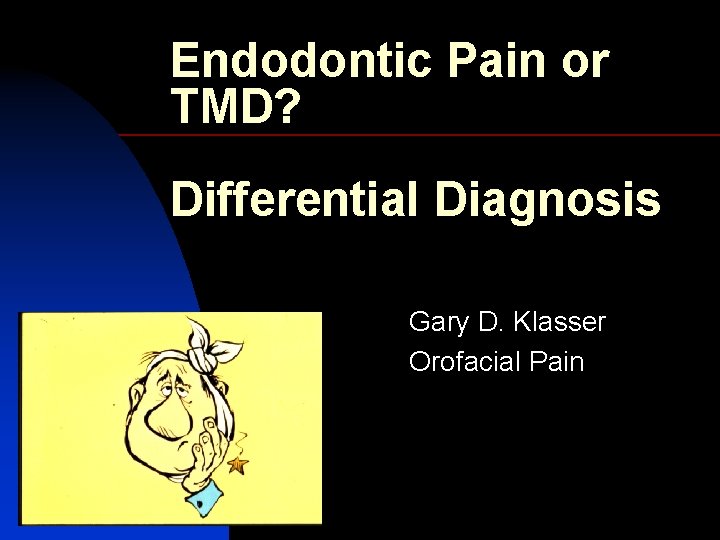 Endodontic Pain or TMD?

Differential Diagnosis

Gary D. Klasser
Orofacial Pain